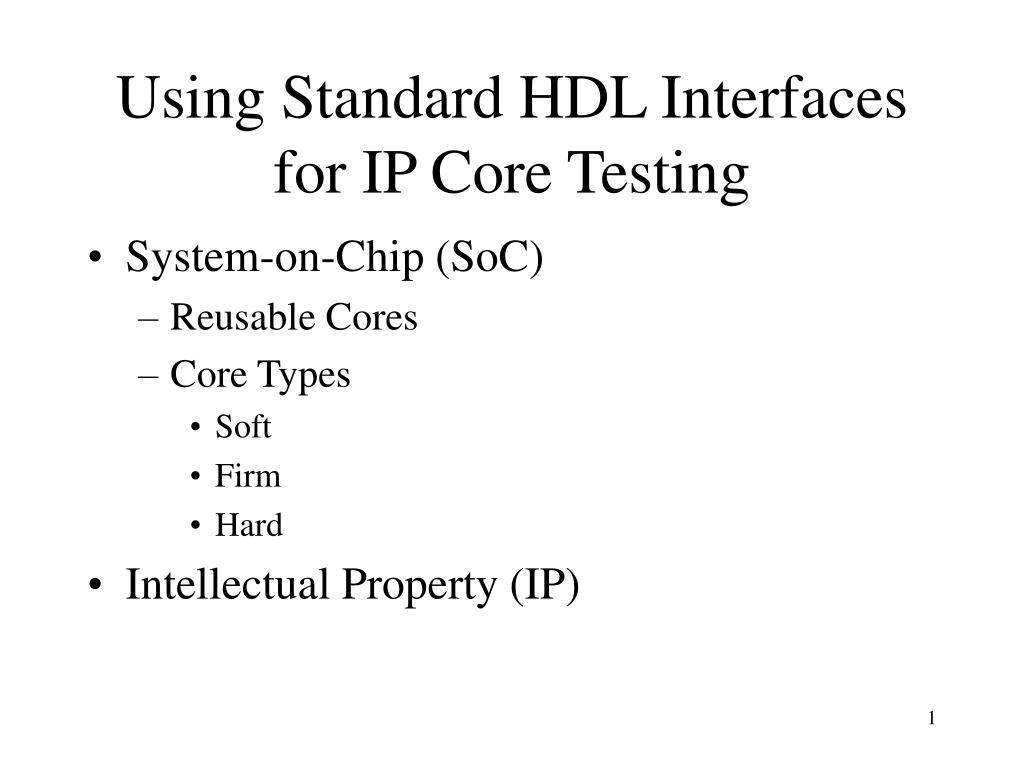 Using Standard HDL Interfaces for IP Core Testing

• System-on-Chip (SoC)
  – Reusable Cores
  – Core Types
    • Soft
    • Firm
    • Hard
• Intellectual Property (IP)

1